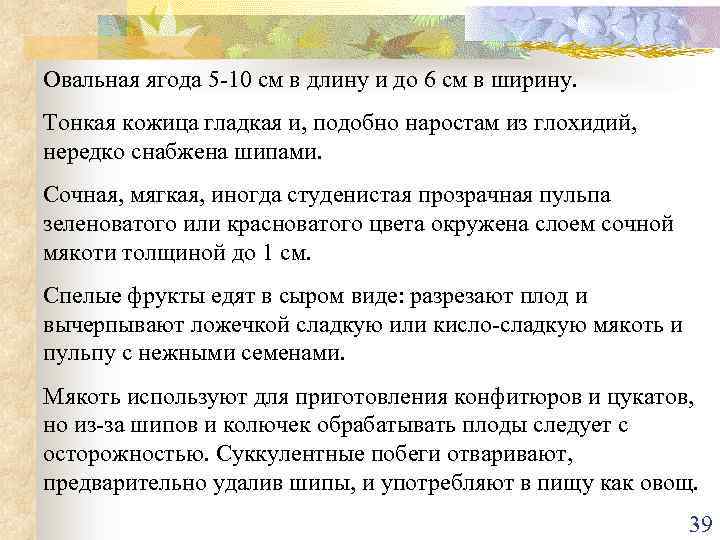 Овальная ягода 5-10 см в длину и до 6 см в ширину.

Тонкая кожица гладкая и, подобно наростам из глохидий, нередко снабжена шипами.

Сочная, мягкая, иногда студенистая прозрачная пульпа зеленоватого или красноватого цвета окружена слоем сочной мякоти толщиной до 1 см.

Спелые фрукты едят в сыром виде: разрезают плод и вычерпывают ложечкой сладкую или кисло-сладкую мякоть и пульпу с нежными семенами.

Мякоть используют для приготовления конфитюров и цукатов, но из-за шипов и колючек обрабатывать плоды следует с осторожностью. Суккулентные побеги отваривают, предварительно удалив шипы, и употребляют в пищу как овощ.

39